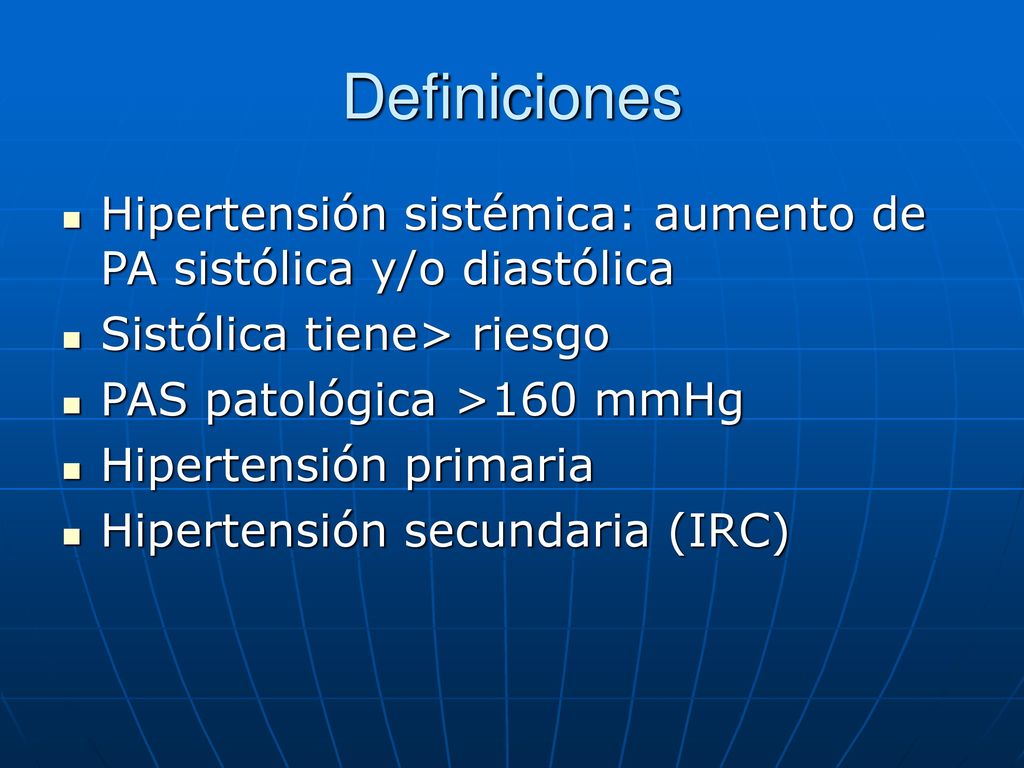 Definiciones

- Hipertensión sistémica: aumento de PA sistólica y/o diastólica
- Sistólica tiene> riesgo
- PAS patológica >160 mmHg
- Hipertensión primaria
- Hipertensión secundaria (IRC)